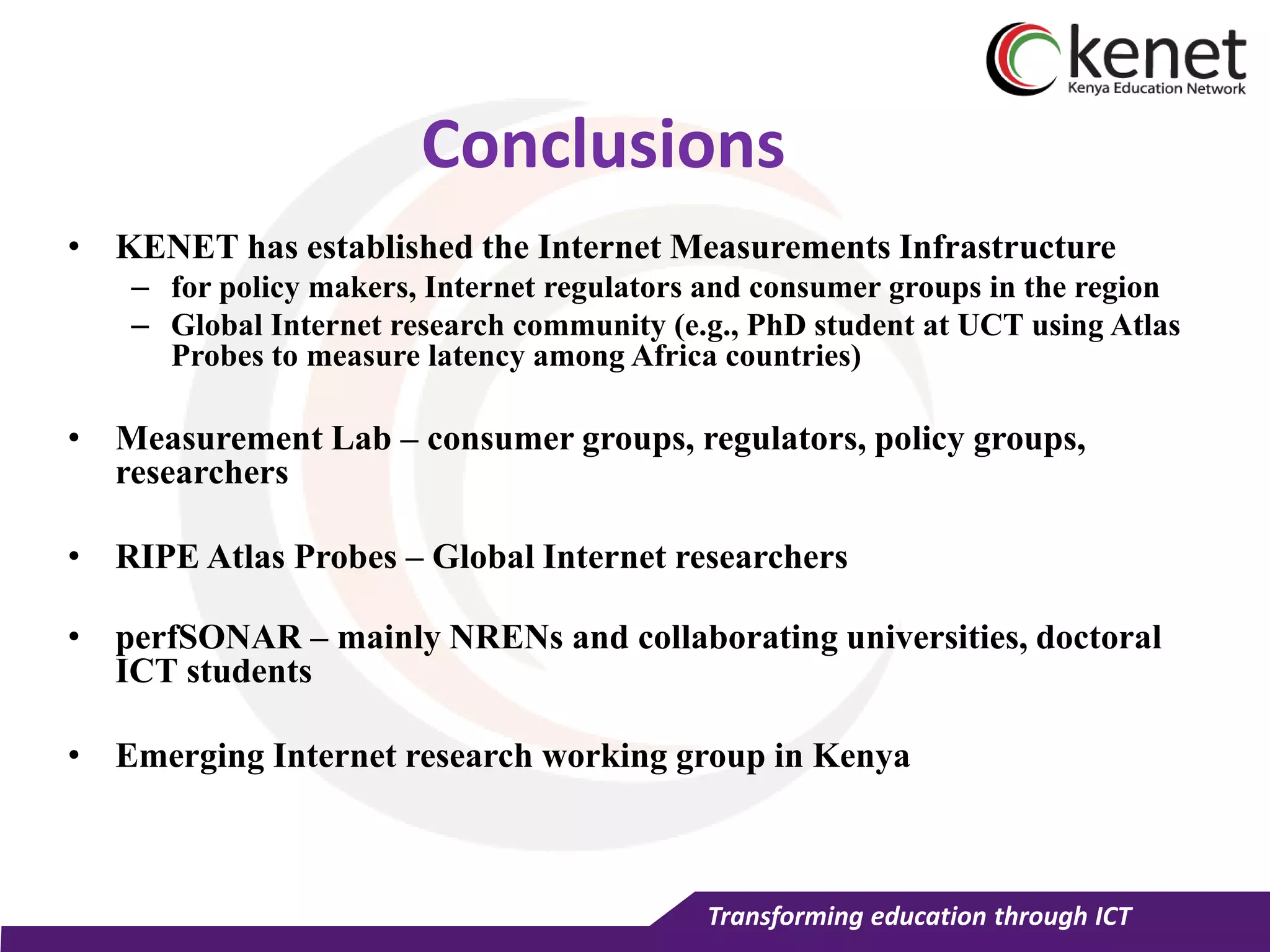 kenet
Kenya Education Network

Conclusions

• KENET has established the Internet Measurements Infrastructure
– for policy makers, Internet regulators and consumer groups in the region
– Global Internet research community (e.g., PhD student at UCT using Atlas Probes to measure latency among Africa countries)

• Measurement Lab – consumer groups, regulators, policy groups, researchers

• RIPE Atlas Probes – Global Internet researchers

• perfSONAR – mainly NRENs and collaborating universities, doctoral ICT students

• Emerging Internet research working group in Kenya

Transforming education through ICT